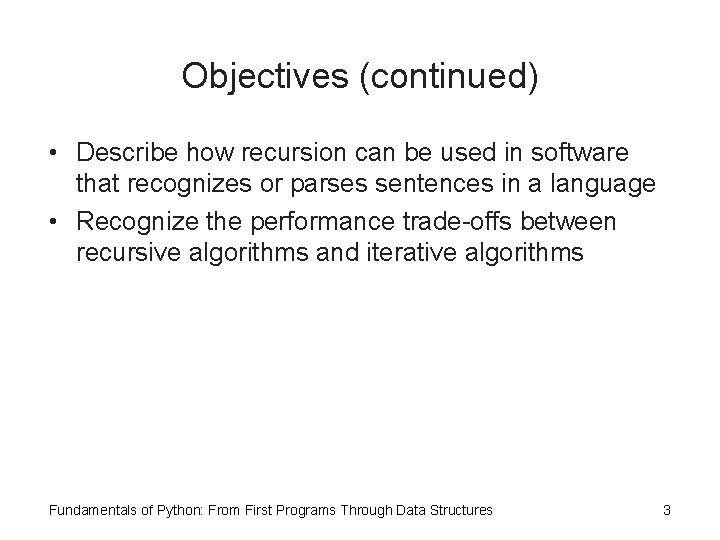 Objectives (continued)

• Describe how recursion can be used in software that recognizes or parses sentences in a language
• Recognize the performance trade-offs between recursive algorithms and iterative algorithms

Fundamentals of Python: From First Programs Through Data Structures

3